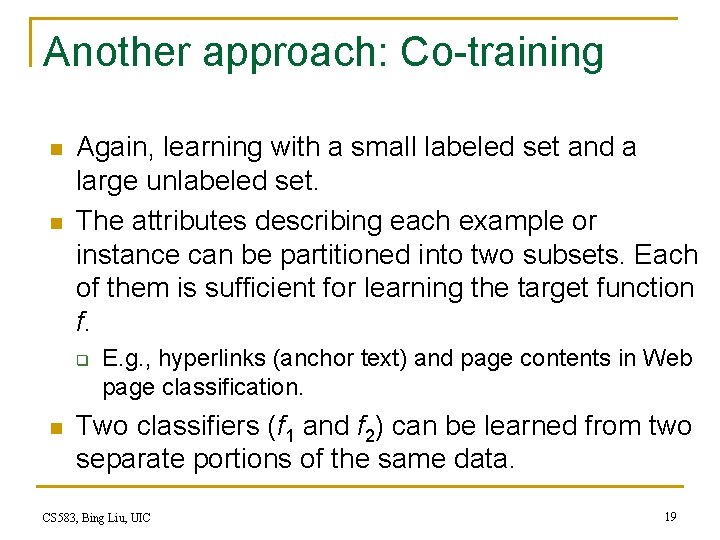 Another approach: Co-training

Again, learning with a small labeled set and a large unlabeled set.

The attributes describing each example or instance can be partitioned into two subsets. Each of them is sufficient for learning the target function $f$.

E.g., hyperlinks (anchor text) and page contents in Web page classification.

Two classifiers ($f_1$ and $f_2$) can be learned from two separate portions of the same data.

CS583, Bing Liu, UIC

19